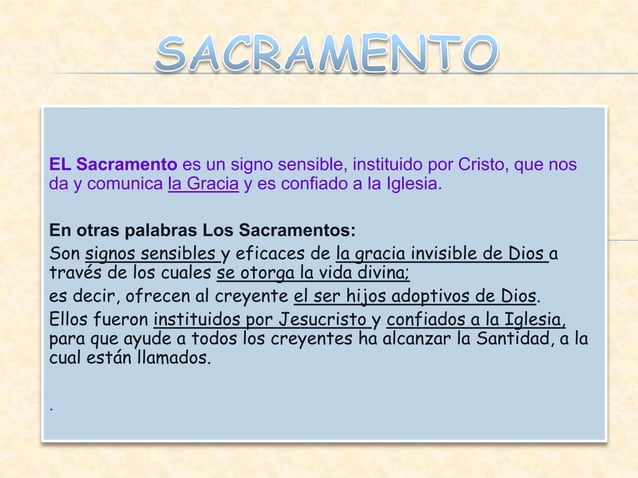 SACRAMENTO

EL Sacramento es un signo sensible, instituido por Cristo, que nos da y comunica la Gracia y es confiado a la Iglesia.

En otras palabras Los Sacramentos:
Son signos sensibles y eficaces de la gracia invisible de Dios a través de los cuales se otorga la vida divina;
es decir, ofrecen al creyente el ser hijos adoptivos de Dios.
Ellos fueron instituidos por Jesucristo y confiados a la Iglesia, para que ayude a todos los creyentes ha alcanzar la Santidad, a la cual están llamados.

.